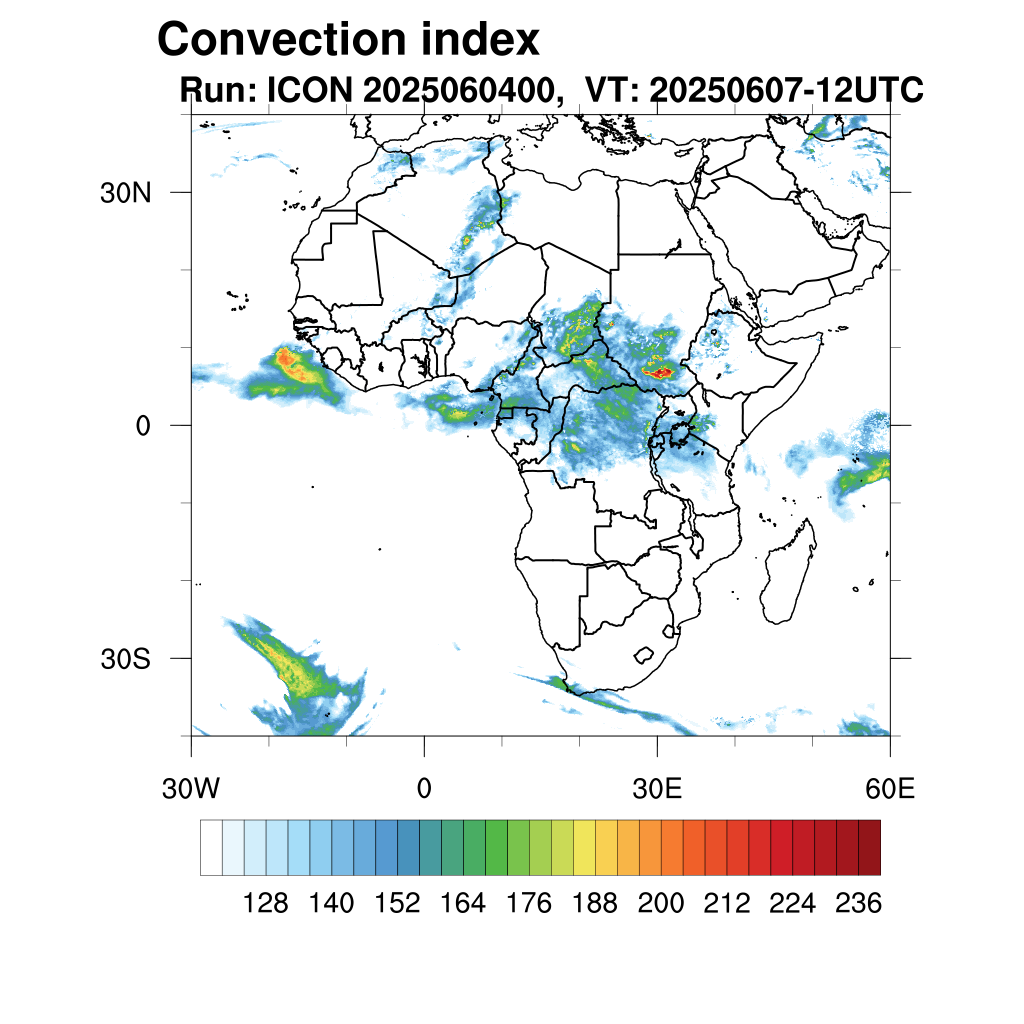 Convection index

Run: ICON 2025060400, VT: 20250607-12UTC

30N

0

30S

30W 0 30E 60E

128 140 152 164 176 188 200 212 224 236